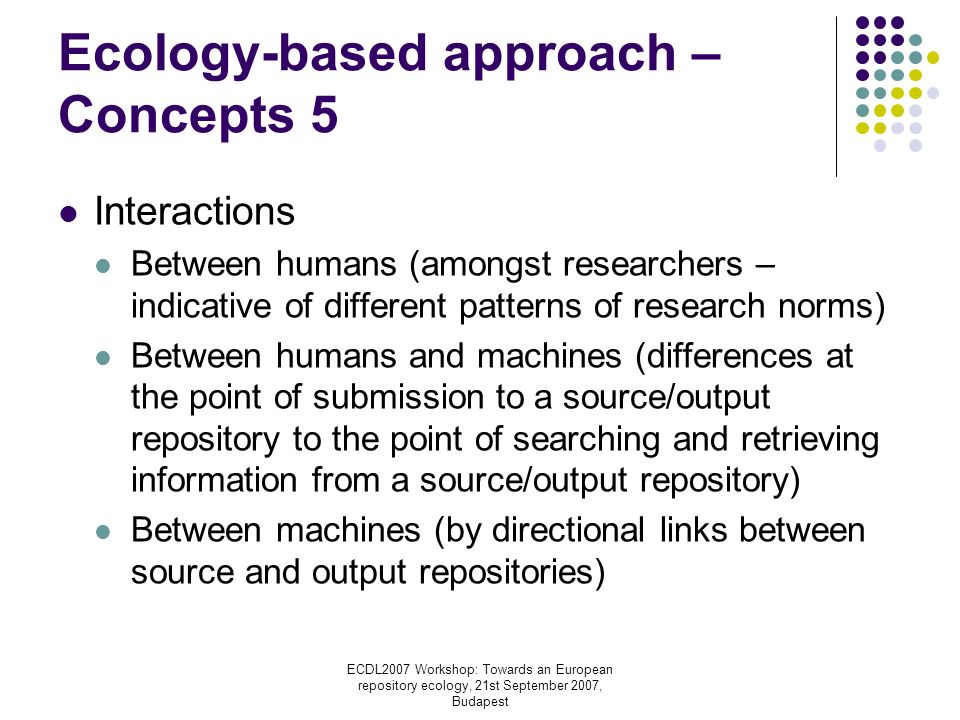 Ecology-based approach – Concepts 5

Interactions

Between humans (amongst researchers – indicative of different patterns of research norms)

Between humans and machines (differences at the point of submission to a source/output repository to the point of searching and retrieving information from a source/output repository)

Between machines (by directional links between source and output repositories)

ECDL2007 Workshop: Towards an European repository ecology, 21st September 2007, Budapest